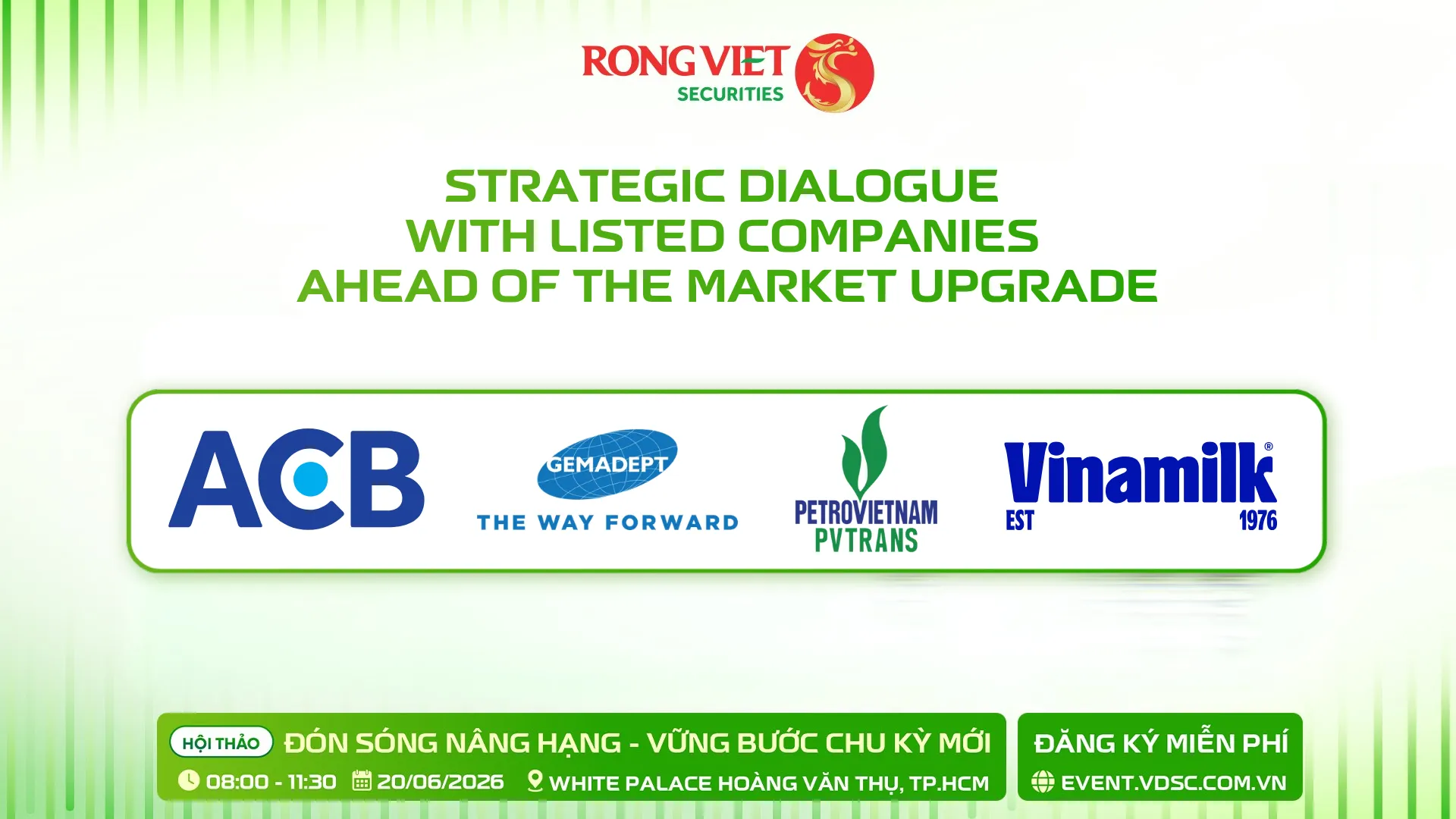 RONG VIET
SECURITIES

STRATEGIC DIALOGUE
WITH LISTED COMPANIES
AHEAD OF THE MARKET UPGRADE

ACB

GEMADEPT
THE WAY FORWARD

PETROVIETNAM
PVTRANS

Vinamilk®
EST 1976

HỘI THẢO ĐÓN SÓNG NÂNG HẠNG - VỮNG BƯỚC CHU KỲ MỚI
08:00 - 11:30 20/06/2026 WHITE PALACE HOÀNG VĂN THỤ, TP.HCM

ĐĂNG KÝ MIỄN PHÍ
EVENT.VDSC.COM.VN